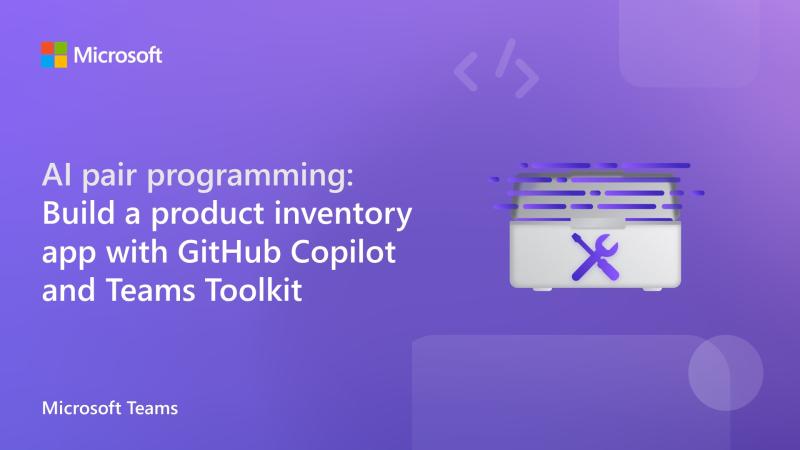 Microsoft

AI pair programming:
Build a product inventory app with GitHub Copilot and Teams Toolkit

Microsoft Teams